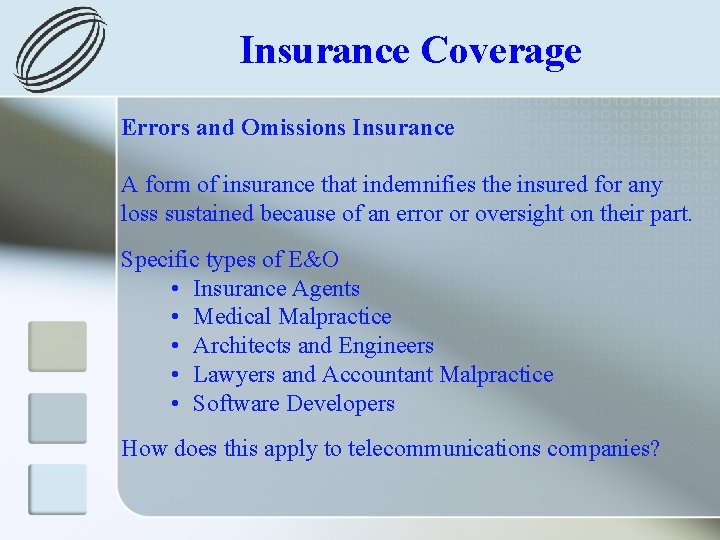 Insurance Coverage

Errors and Omissions Insurance

A form of insurance that indemnifies the insured for any loss sustained because of an error or oversight on their part.

Specific types of E&O
• Insurance Agents
• Medical Malpractice
• Architects and Engineers
• Lawyers and Accountant Malpractice
• Software Developers

How does this apply to telecommunications companies?